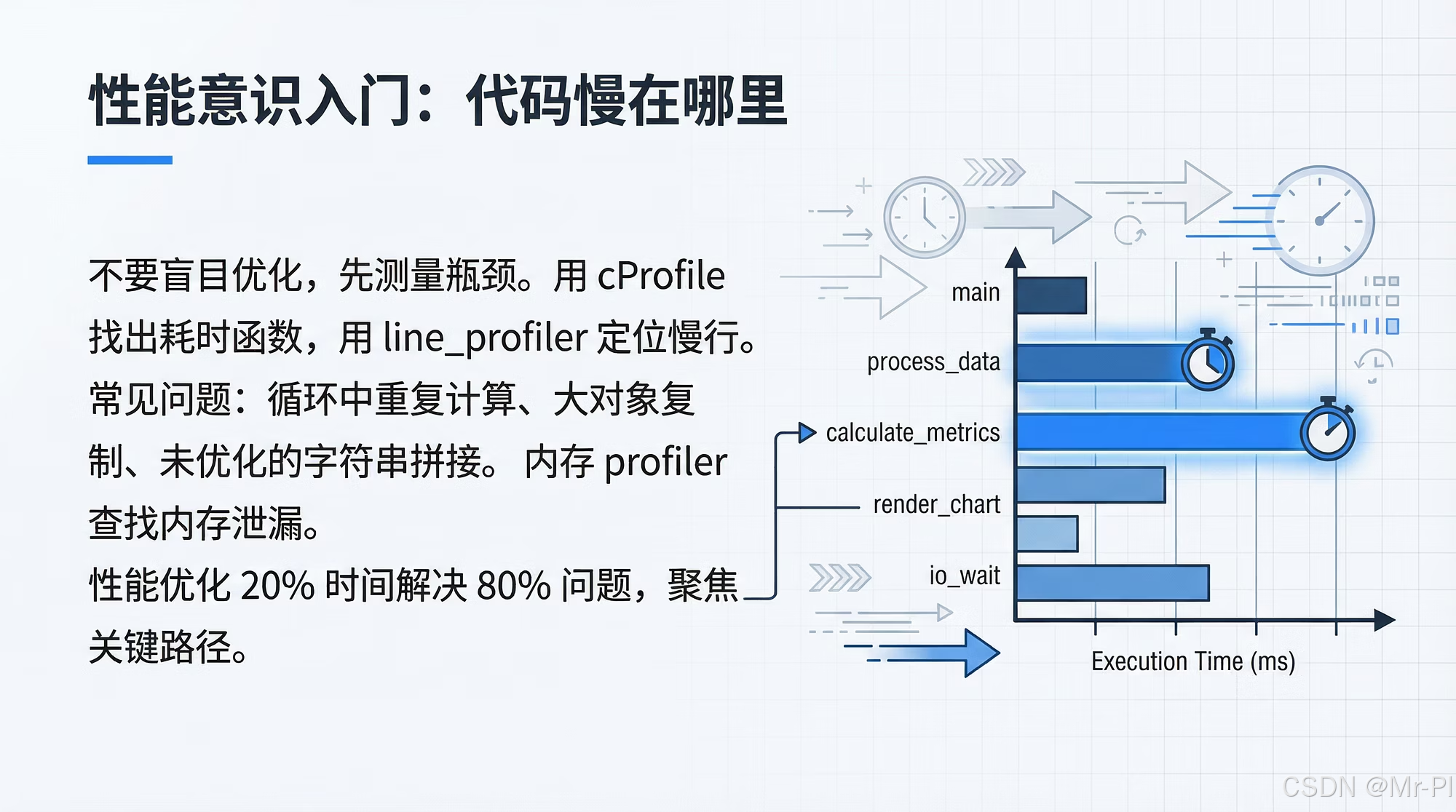 性能意识入门：代码慢在哪里

不要盲目优化，先测量瓶颈。用 cProfile 找出耗时函数，用 line_profiler 定位慢行。常见问题：循环中重复计算、大对象复制、未优化的字符串拼接。内存 profiler 查找内存泄漏。

性能优化 20% 时间解决 80% 问题，聚焦关键路径。

main
process_data
calculate_metrics
render_chart
io_wait
Execution Time (ms)

CSDN @Mr-PI